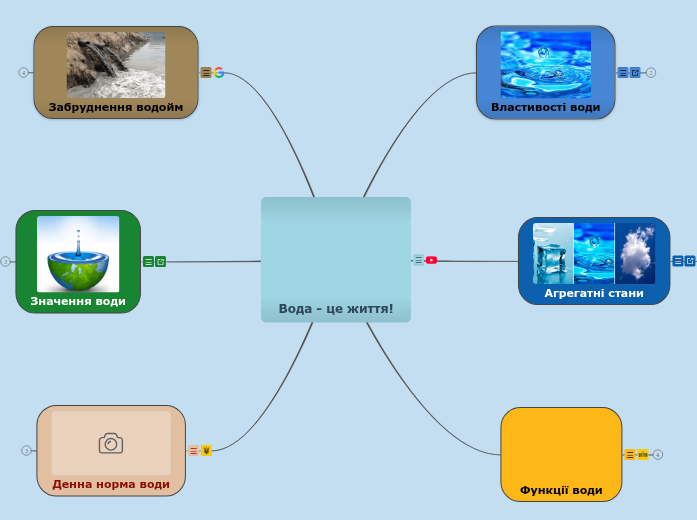 4
Забруднення водойм

Властивості води
2

3
Значення води

Вода - це життя!

Агрегатні стани

3
Денна норма води

Функції води
4